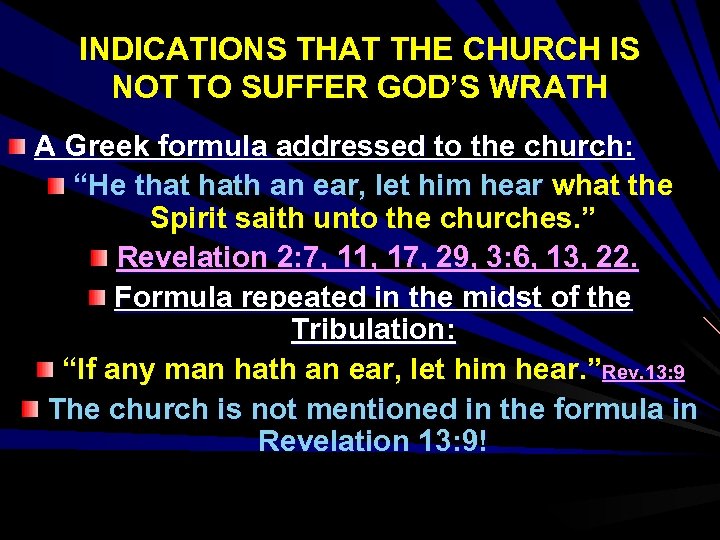 INDICATIONS THAT THE CHURCH IS NOT TO SUFFER GOD'S WRATH

A Greek formula addressed to the church:

"He that hath an ear, let him hear what the Spirit saith unto the churches."

Revelation 2:7, 11, 17, 29, 3:6, 13, 22.

Formula repeated in the midst of the Tribulation:

"If any man hath an ear, let him hear."Rev.13:9

The church is not mentioned in the formula in Revelation 13:9!